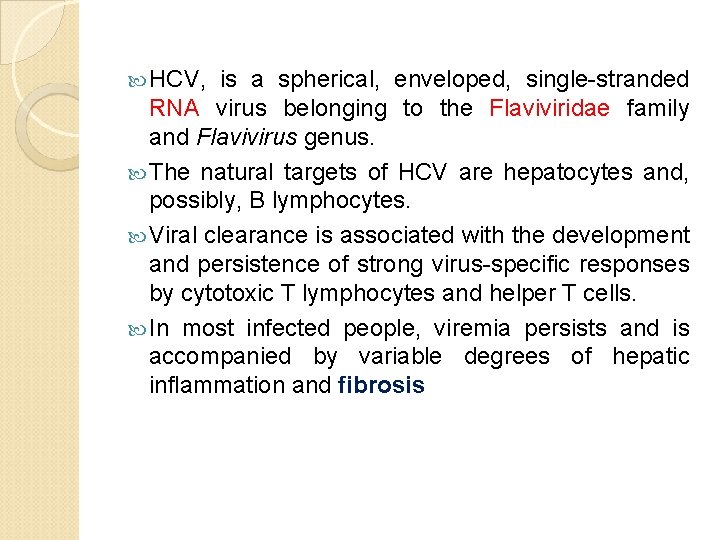 HCV, is a spherical, enveloped, single-stranded RNA virus belonging to the Flaviviridae family and Flavivirus genus.

The natural targets of HCV are hepatocytes and, possibly, B lymphocytes.

Viral clearance is associated with the development and persistence of strong virus-specific responses by cytotoxic T lymphocytes and helper T cells.

In most infected people, viremia persists and is accompanied by variable degrees of hepatic inflammation and fibrosis